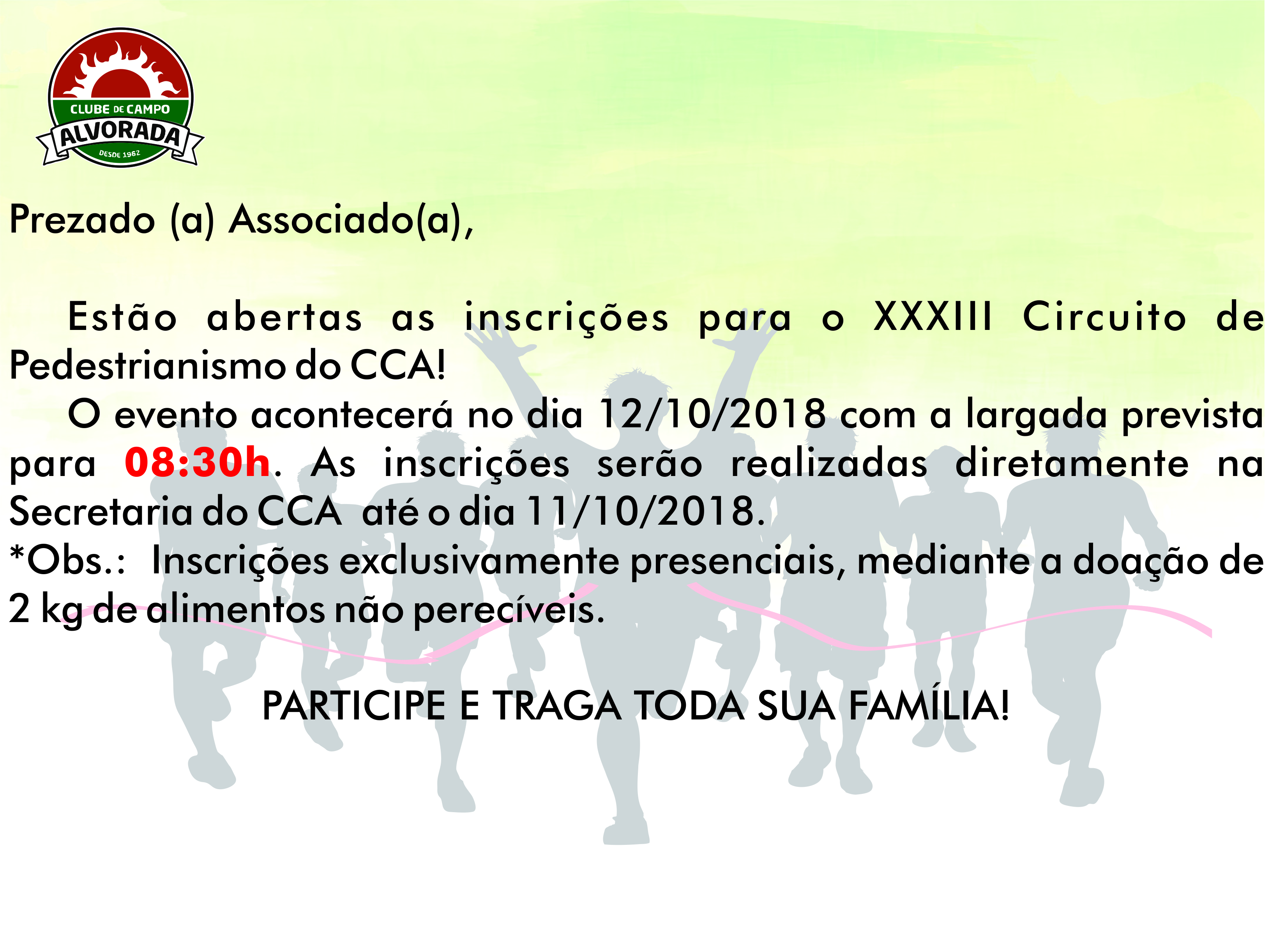 CLUBE DE CAMPO
ALVORADA
DESDE 1962

Prezado (a) Associado(a),

Estão abertas as inscrições para o XXXIII Circuito de Pedestrianismo do CCA!

O evento acontecerá no dia 12/10/2018 com a largada prevista para 08:30h. As inscrições serão realizadas diretamente na Secretaria do CCA até o dia 11/10/2018.

*Obs.: Inscrições exclusivamente presenciais, mediante a doação de 2 kg de alimentos não perecíveis.

PARTICIPE E TRAGA TODA SUA FAMÍLIA!